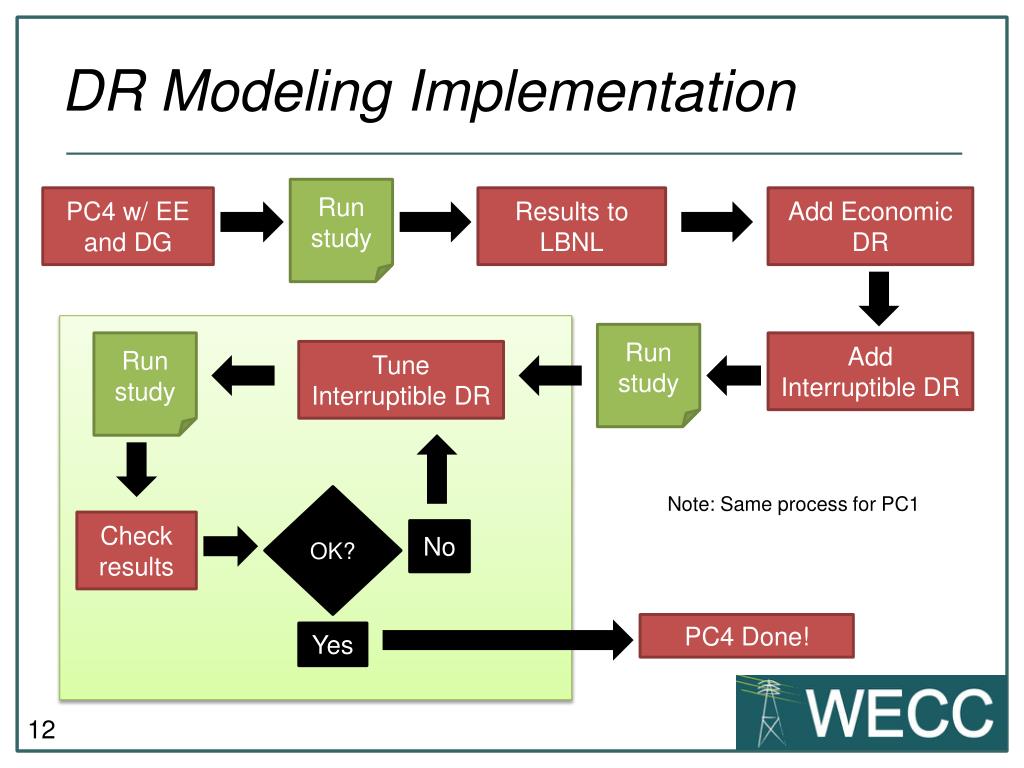 DR Modeling Implementation

PC4 w/ EE and DG

Run study

Results to LBNL

Add Economic DR

Add Interruptible DR

Run study

Tune Interruptible DR

Run study

Check results

OK?

No

Yes

PC4 Done!

Note: Same process for PC1

12

WECC